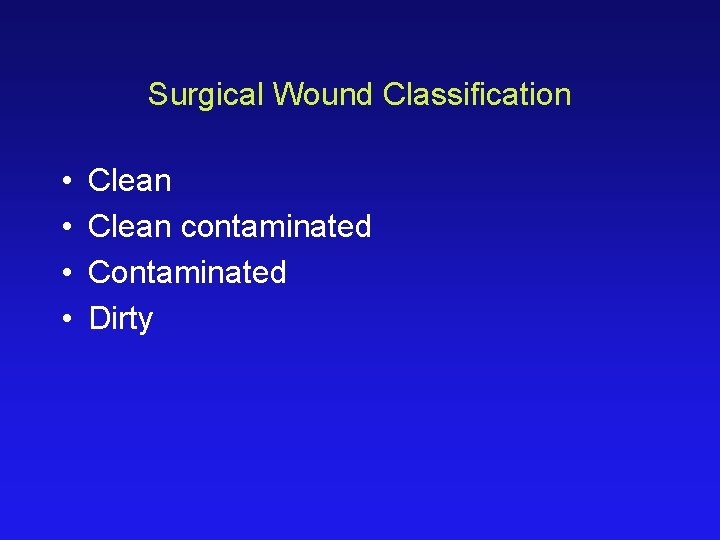 Surgical Wound Classification

• Clean
• Clean contaminated
• Contaminated
• Dirty